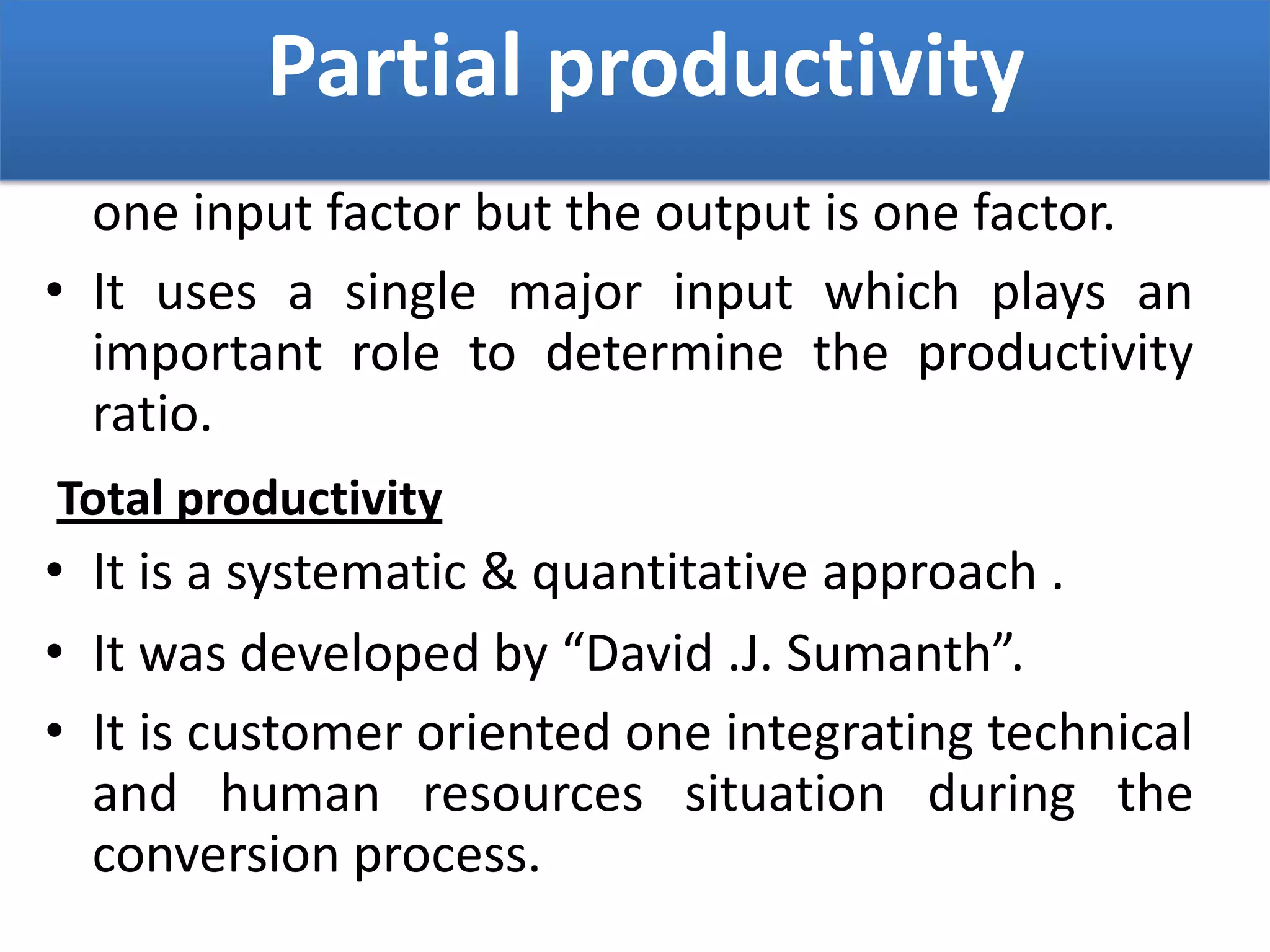 Partial productivity

one input factor but the output is one factor.

• It uses a single major input which plays an important role to determine the productivity ratio.

Total productivity

• It is a systematic & quantitative approach .

• It was developed by “David .J. Sumanth”.

• It is customer oriented one integrating technical and human resources situation during the conversion process.